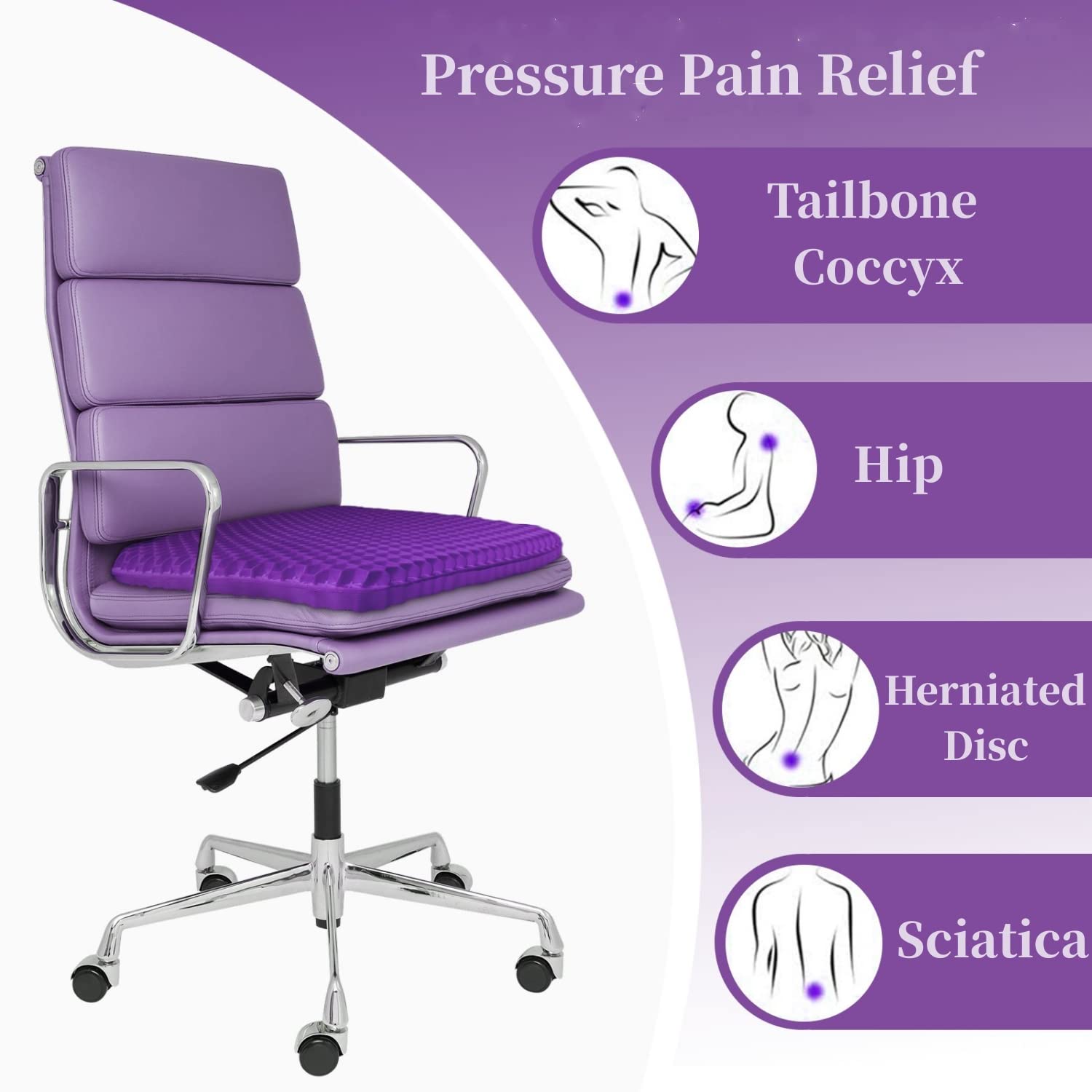 Pressure Pain Relief

Tailbone Coccyx

Hip

Herniated Disc

Sciatica